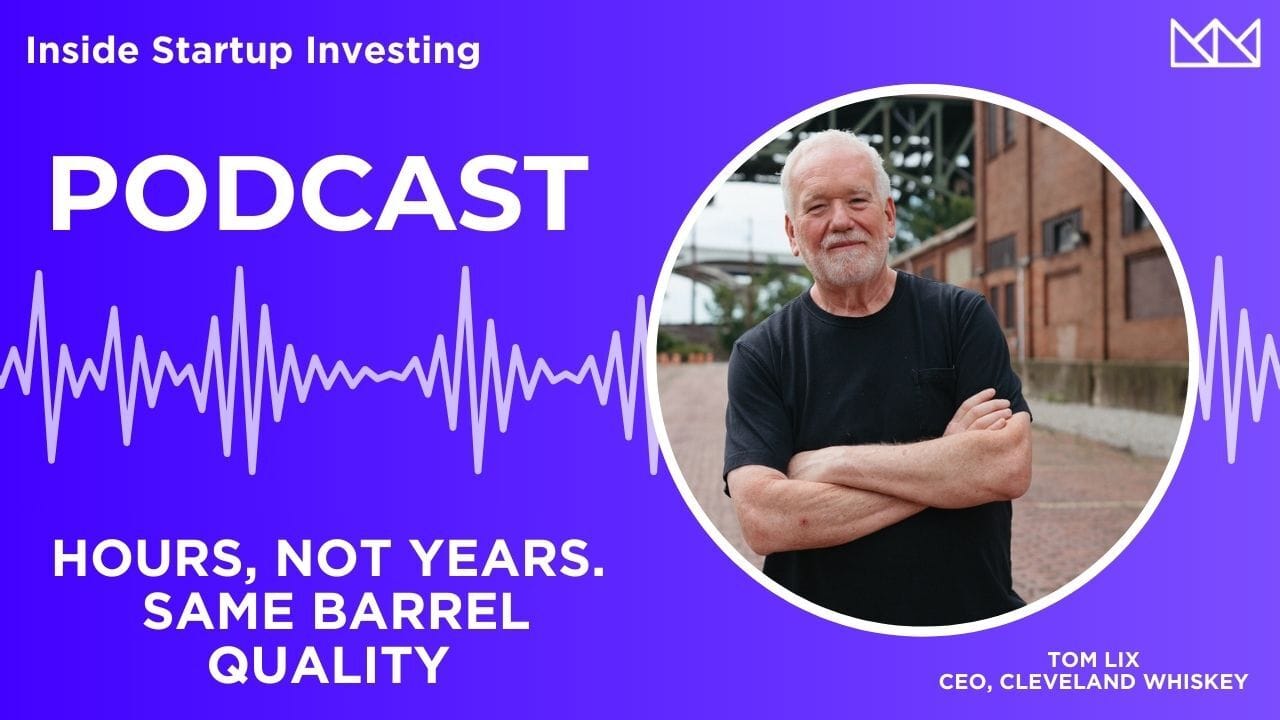 Inside Startup Investing

PODCAST

HOURS, NOT YEARS. SAME BARREL QUALITY

TOM LIX
CEO, CLEVELAND WHISKEY